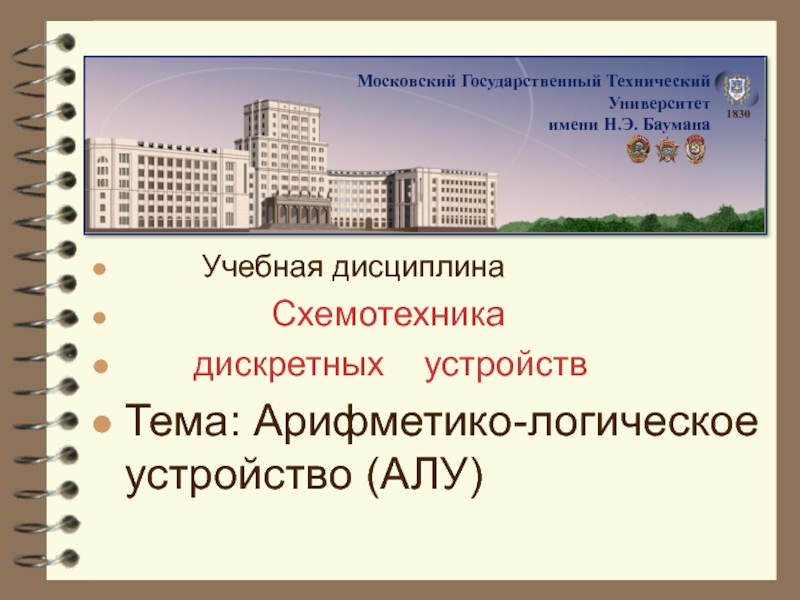 Московский Государственный Технический Университет имени Н.Э. Баумана

1830

Учебная дисциплина

Схемотехника

дискретных устройств

Тема: Арифметико-логическое устройство (АЛУ)